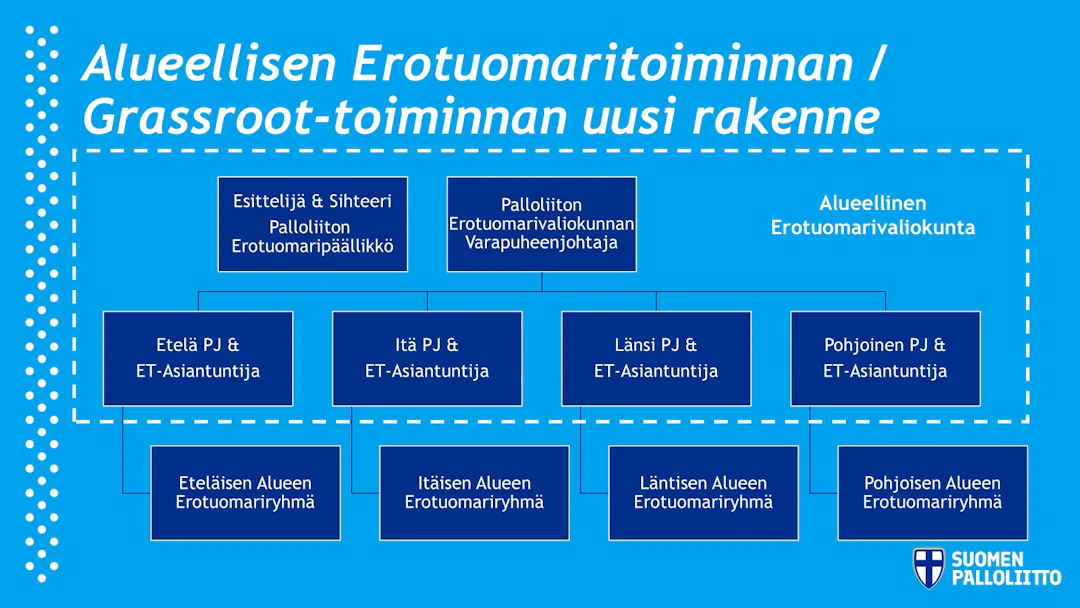 Alueellisen Erotuomaritoiminnan / Grassroot-toiminnan uusi rakenne

Esittelijä & Sihteeri
Palloliiton
Erotuomaripäällikkö

Palloliiton
Erotuomarivaliokunnan
Varapuheenjohtaja

Alueellinen
Erotuomarivaliokunta

Etelä PJ &
ET-Asiantuntija

Itä PJ &
ET-Asiantuntija

Länsi PJ &
ET-Asiantuntija

Pohjoinen PJ &
ET-Asiantuntija

Eteläisen Alueen
Erotuomariryhmä

Itäisen Alueen
Erotuomariryhmä

Läntisen Alueen
Erotuomariryhmä

Pohjoisen Alueen
Erotuomariryhmä

SUOMEN
PALLOLIITTO